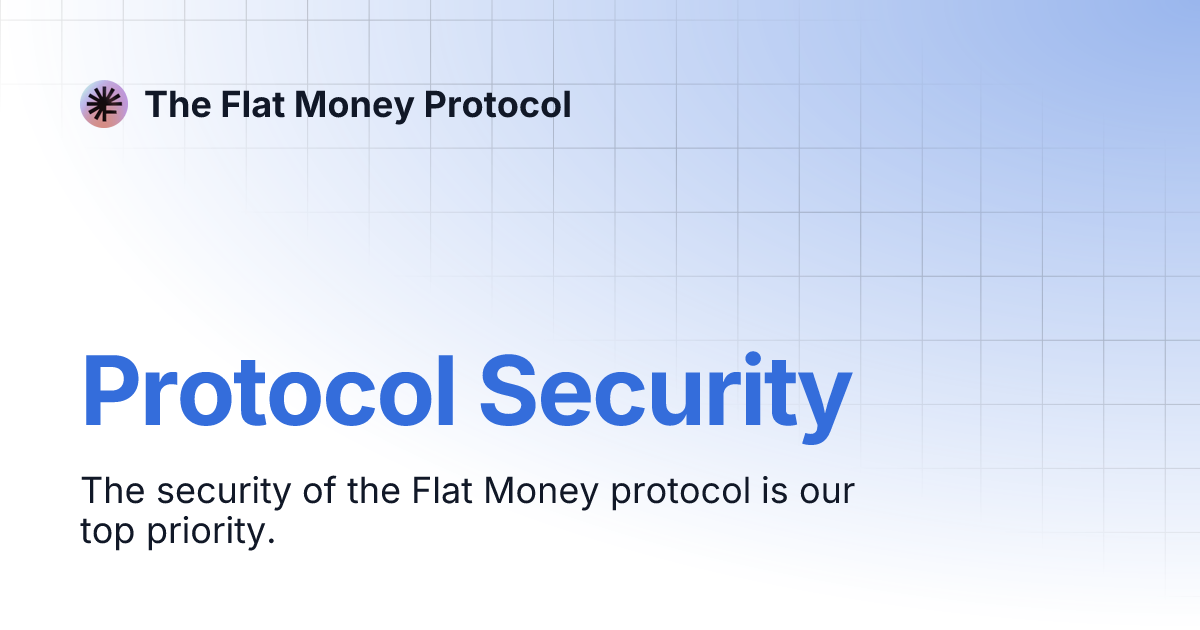 The Flat Money Protocol

Protocol Security

The security of the Flat Money protocol is our top priority.